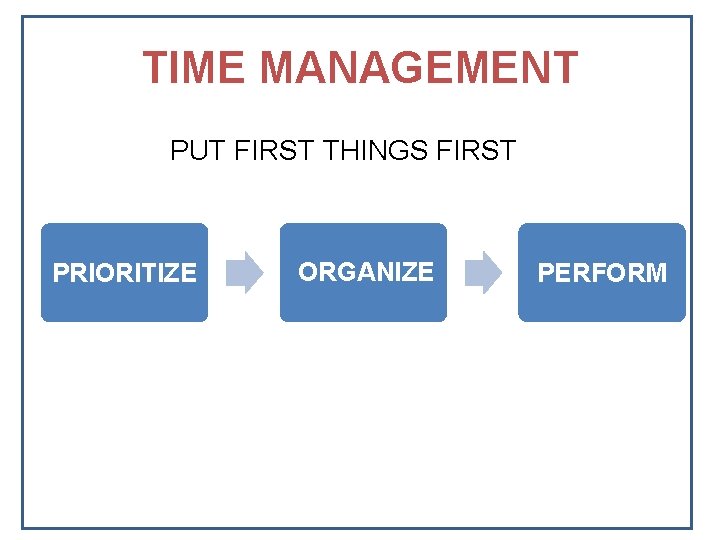 TIME MANAGEMENT

PUT FIRST THINGS FIRST

PRIORITIZE

ORGANIZE

PERFORM